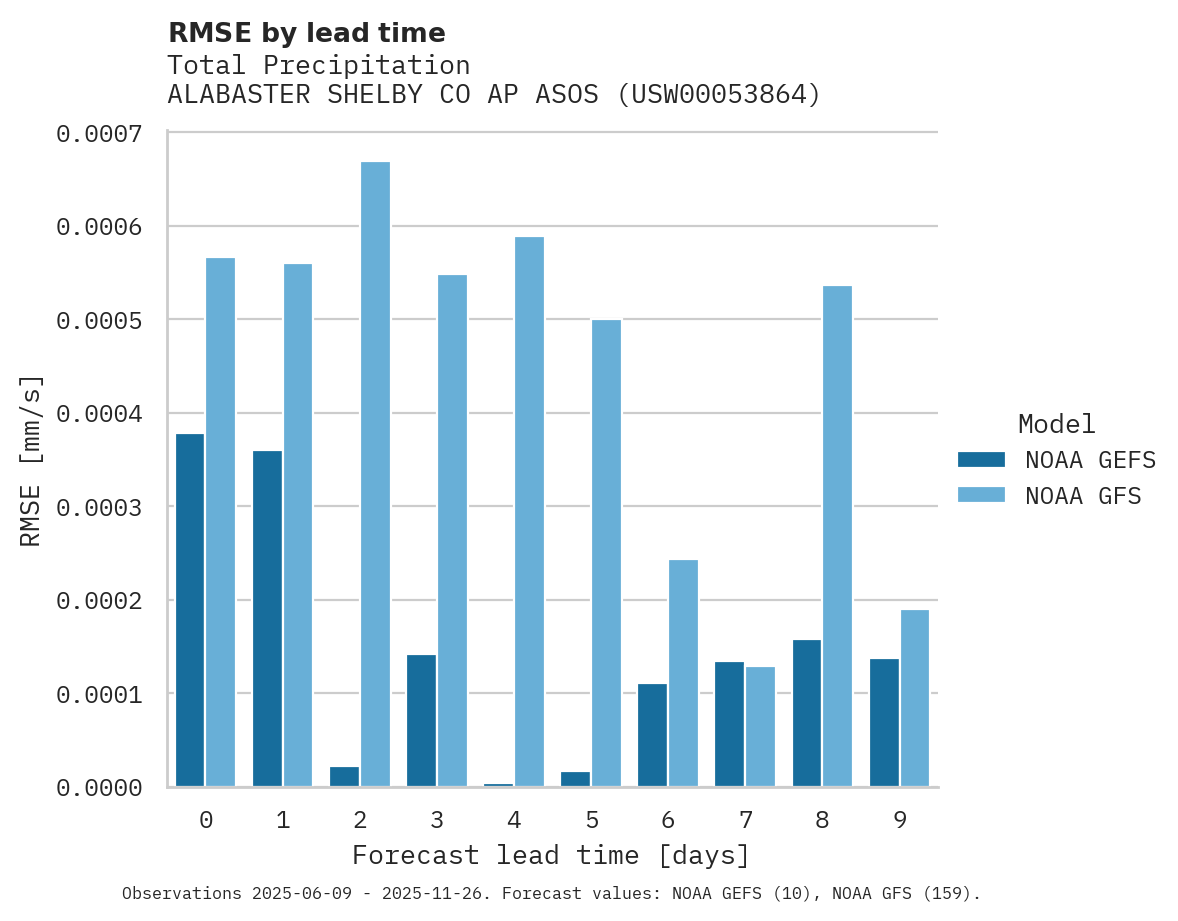 RMSE by lead time
Total Precipitation
ALABASTER SHELBY CO AP ASOS (USW00053864)

RMSE [mm/s]

0.0007
0.0006
0.0005
0.0004
0.0003
0.0002
0.0001
0.0000

0 1 2 3 4 5 6 7 8 9

Forecast lead time [days]

Model
NOAA GEFS
NOAA GFS

Observations 2025-06-09 - 2025-11-26. Forecast values: NOAA GEFS (10), NOAA GFS (159).